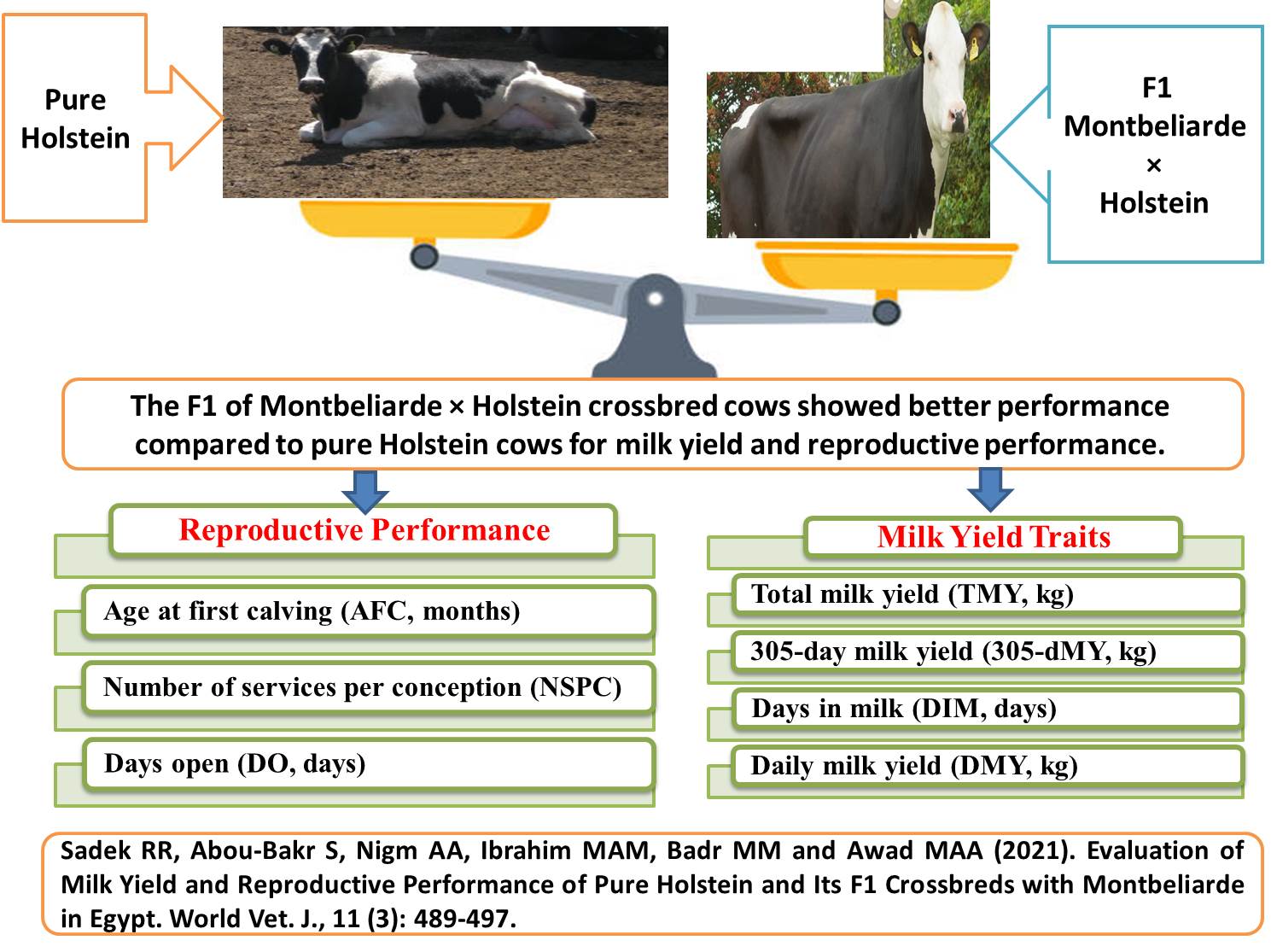 Pure Holstein

F1 Montbeliarde × Holstein

The F1 of Montbeliarde × Holstein crossbred cows showed better performance compared to pure Holstein cows for milk yield and reproductive performance.

Reproductive Performance

Age at first calving (AFC, months)

Number of services per conception (NSPC)

Days open (DO, days)

Milk Yield Traits

Total milk yield (TMY, kg)

305-day milk yield (305-dMY, kg)

Days in milk (DIM, days)

Daily milk yield (DMY, kg)

Sadek RR, Abou-Bakr S, Nigm AA, Ibrahim MAM, Badr MM and Awad MAA (2021). Evaluation of Milk Yield and Reproductive Performance of Pure Holstein and Its F1 Crossbreds with Montbeliarde in Egypt. World Vet. J., 11 (3): 489-497.